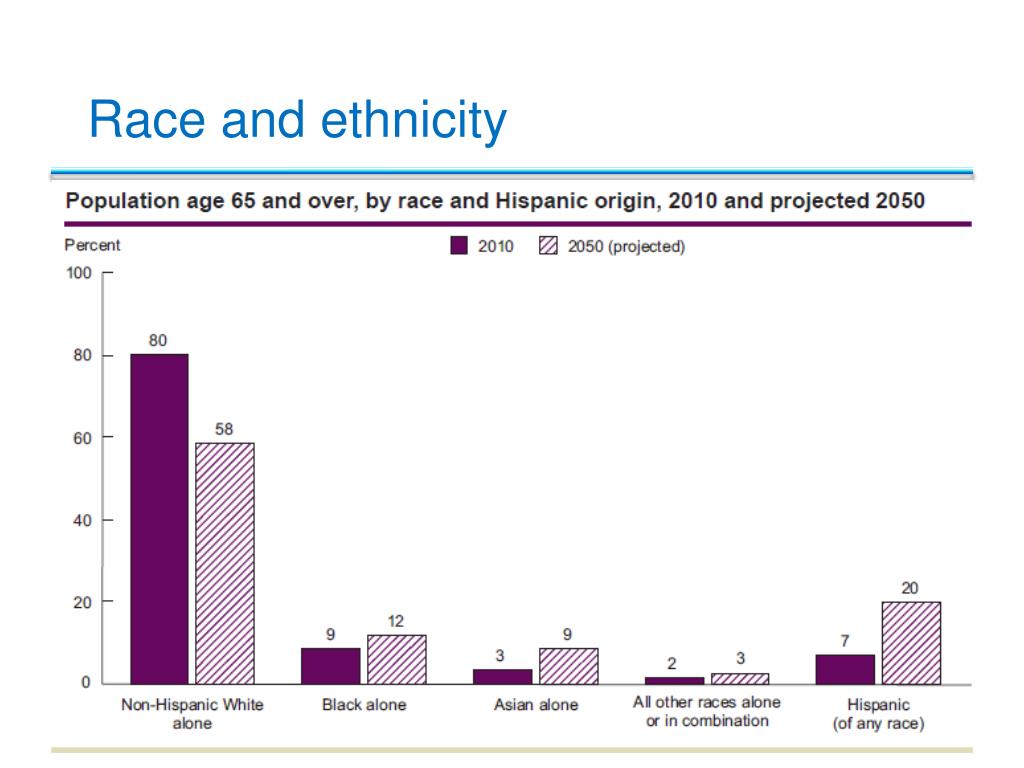 Race and ethnicity

Population age 65 and over, by race and Hispanic origin, 2010 and projected 2050

Percent

2010 2050 (projected)

100
80
60
40
20
0

80
58
9
12
3
9
2
3
7
20

Non-Hispanic White alone

Black alone

Asian alone

All other races alone or in combination

Hispanic (of any race)